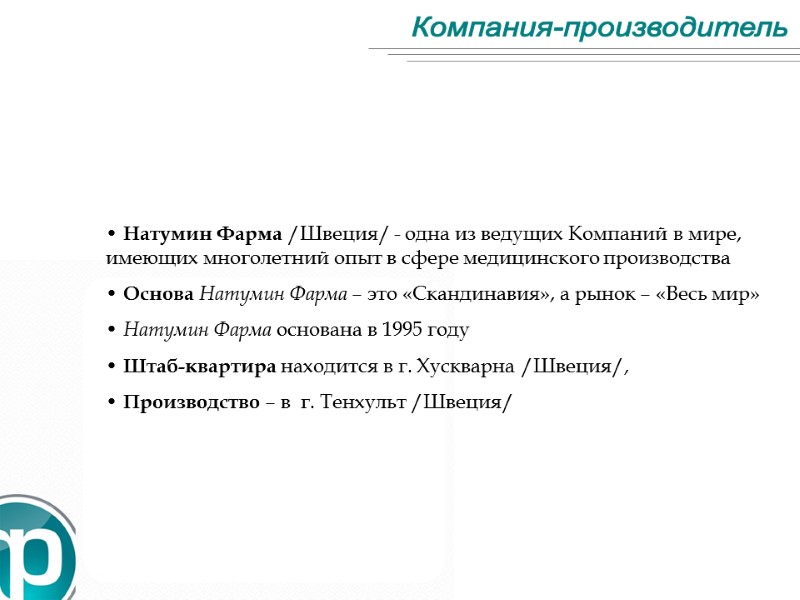 Компания-производитель

• Натумин Фарма /Швеция/ - одна из ведущих Компаний в мире, имеющих многолетний опыт в сфере медицинского производства

• Основа Натумин Фарма – это «Скандинавия», а рынок – «Весь мир»

• Натумин Фарма основана в 1995 году

• Штаб-квартира находится в г. Хускварна /Швеция/,

• Производство – в г. Тенхульт /Швеция/